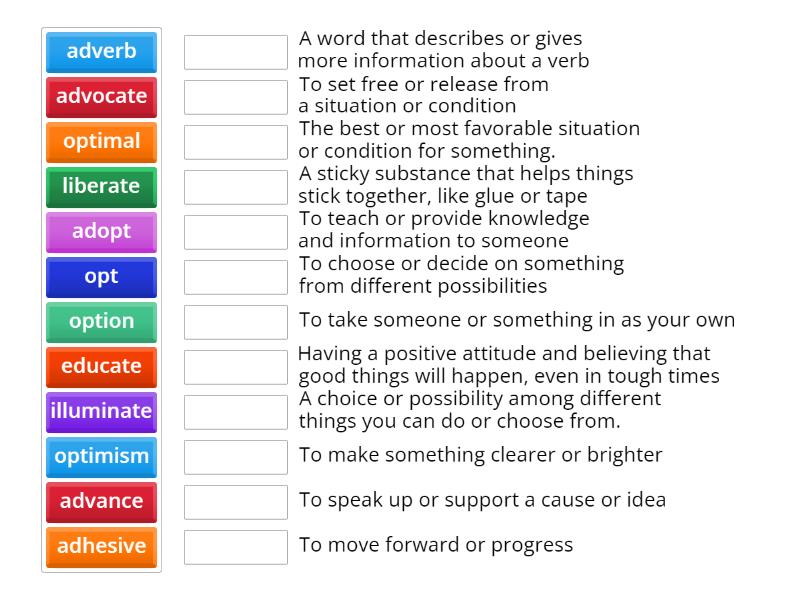 adverb
advocate
optimal
liberate
adopt
opt
option
educate
illuminate
optimism
advance
adhesive

A word that describes or gives more information about a verb

To set free or release from a situation or condition

The best or most favorable situation or condition for something.

A sticky substance that helps things stick together, like glue or tape

To teach or provide knowledge and information to someone

To choose or decide on something from different possibilities

To take someone or something in as your own

Having a positive attitude and believing that good things will happen, even in tough times

A choice or possibility among different things you can do or choose from.

To make something clearer or brighter

To speak up or support a cause or idea

To move forward or progress